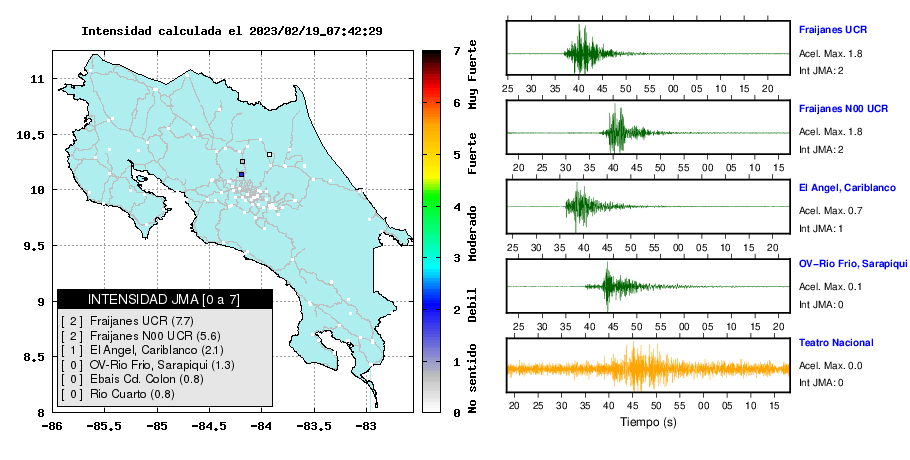 Intensidad calculada el 2023/02/19_07:42:29

11
10.5
10
9.5
9
8.5
8
-86 -85.5 -85 -84.5 -84 -83.5 -83

INTENSIDAD JMA [0 a 7]
[ 2 ] Fraijanes UCR (7.7)
[ 2 ] Fraijanes N00 UCR (5.6)
[ 1 ] El Angel, Cariblanco (2.1)
[ 0 ] OV-Rio Frio, Sarapiqui (1.3)
[ 0 ] Ebais Cd. Colon (0.8)
[ 0 ] Rio Cuarto (0.8)

7 6 5 4 3 2 1 0
Muy Fuerte
Fuerte
Moderado
Debil
No sentido

Fraijanes UCR
Acel. Max. 1.8
Int JMA: 2
25 30 35 40 45 50 55 00 05 10 15 20

Fraijanes N00 UCR
Acel. Max. 1.8
Int JMA: 2
20 25 30 35 40 45 50 55 00 05 10 15

El Angel, Cariblanco
Acel. Max. 0.7
Int JMA: 1
25 30 35 40 45 50 55 00 05 10 15 20

OV-Rio Frio, Sarapiqui
Acel. Max. 0.1
Int JMA: 0
25 30 35 40 45 50 55 00 05 10 15 20

Teatro Nacional
Acel. Max. 0.0
Int JMA: 0
20 25 30 35 40 45 50 55 00 05 10 15
Tiempo (s)